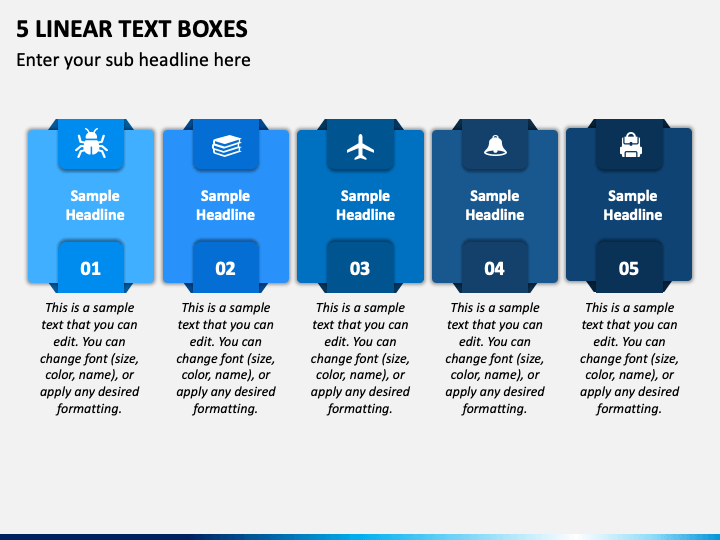 5 LINEAR TEXT BOXES

Enter your sub headline here

Sample Headline

01

This is a sample text that you can edit. You can change font (size, color, name), or apply any desired formatting.

Sample Headline

02

This is a sample text that you can edit. You can change font (size, color, name), or apply any desired formatting.

Sample Headline

03

This is a sample text that you can edit. You can change font (size, color, name), or apply any desired formatting.

Sample Headline

04

This is a sample text that you can edit. You can change font (size, color, name), or apply any desired formatting.

Sample Headline

05

This is a sample text that you can edit. You can change font (size, color, name), or apply any desired formatting.